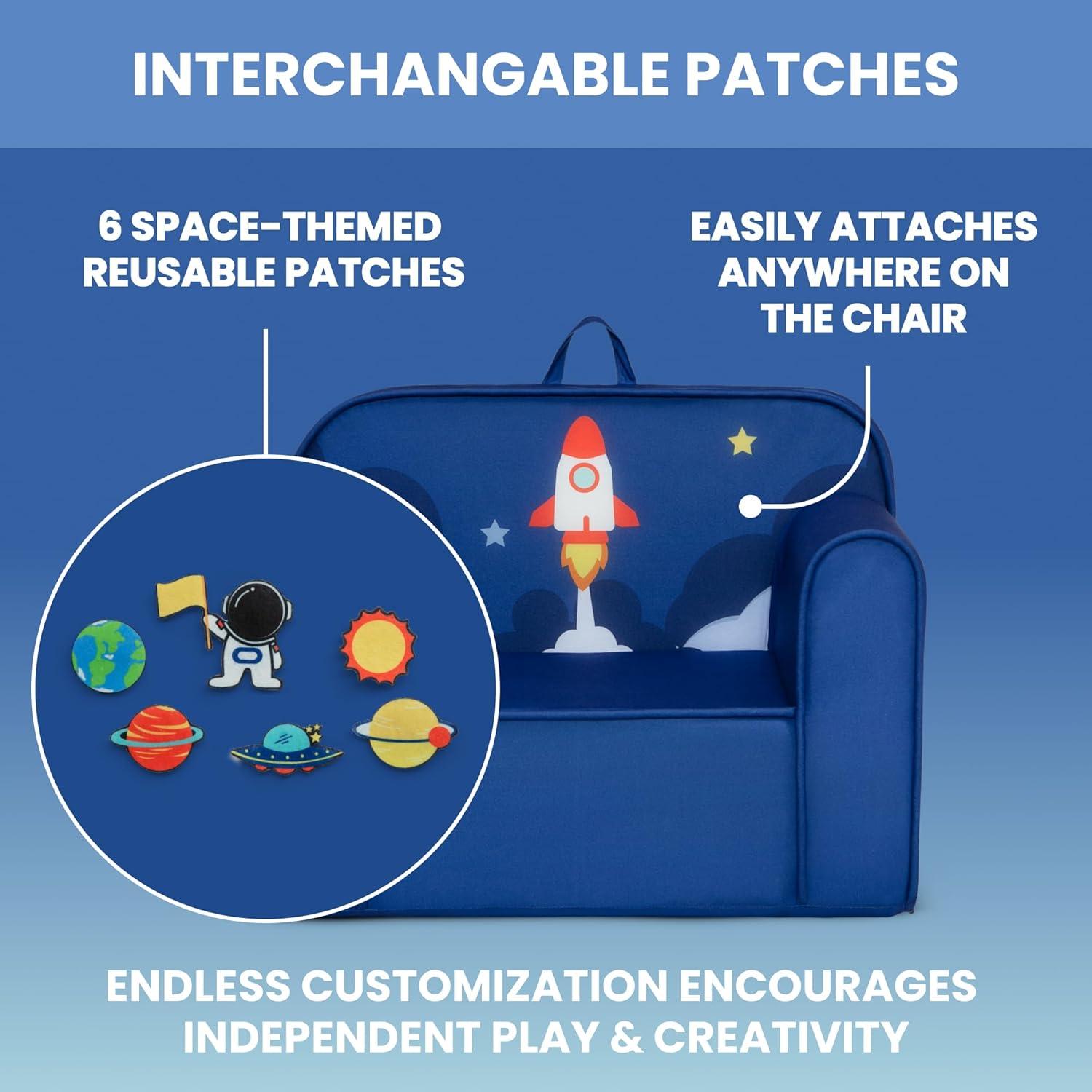 INTERCHANGABLE PATCHES

6 SPACE-THEMED REUSABLE PATCHES

EASILY ATTACHES ANYWHERE ON THE CHAIR

ENDLESS CUSTOMIZATION ENCOURAGES INDEPENDENT PLAY & CREATIVITY